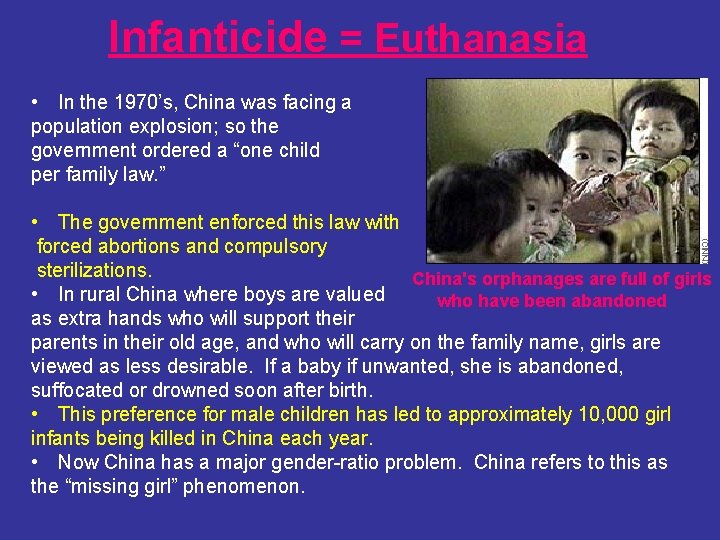 Infanticide = Euthanasia

• In the 1970's, China was facing a population explosion; so the government ordered a "one child per family law."

• The government enforced this law with forced abortions and compulsory sterilizations.

• In rural China where boys are valued as extra hands who will support their parents in their old age, and who will carry on the family name, girls are viewed as less desirable. If a baby if unwanted, she is abandoned, suffocated or drowned soon after birth.

• This preference for male children has led to approximately 10,000 girl infants being killed in China each year.

• Now China has a major gender-ratio problem. China refers to this as the "missing girl" phenomenon.

CNN

China's orphanages are full of girls who have been abandoned